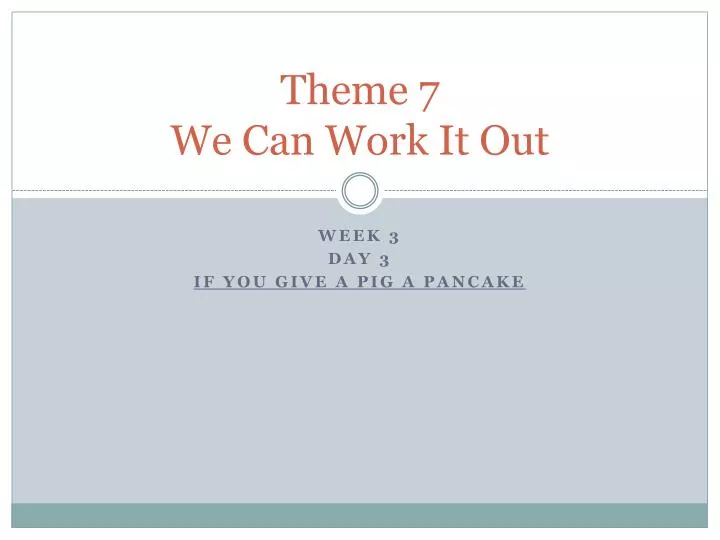 Theme 7
We Can Work It Out

WEEK 3
DAY 3
IF YOU GIVE A PIG A PANCAKE